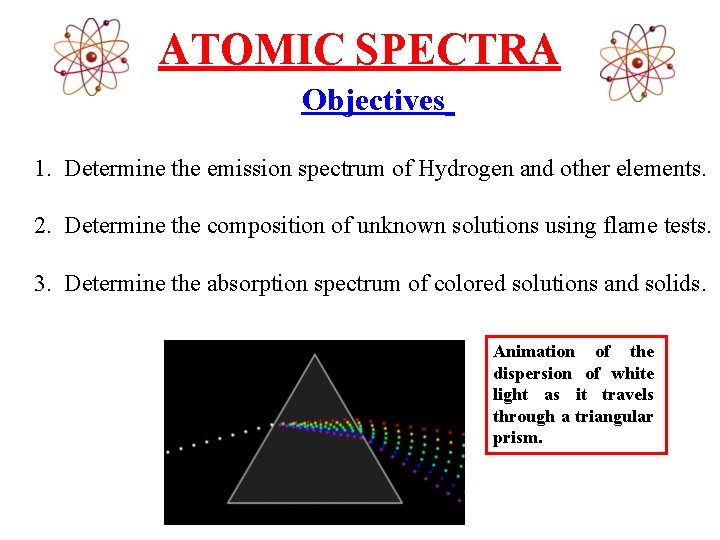 ATOMIC SPECTRA

Objectives

1. Determine the emission spectrum of Hydrogen and other elements.

2. Determine the composition of unknown solutions using flame tests.

3. Determine the absorption spectrum of colored solutions and solids.

Animation of the dispersion of white light as it travels through a triangular prism.